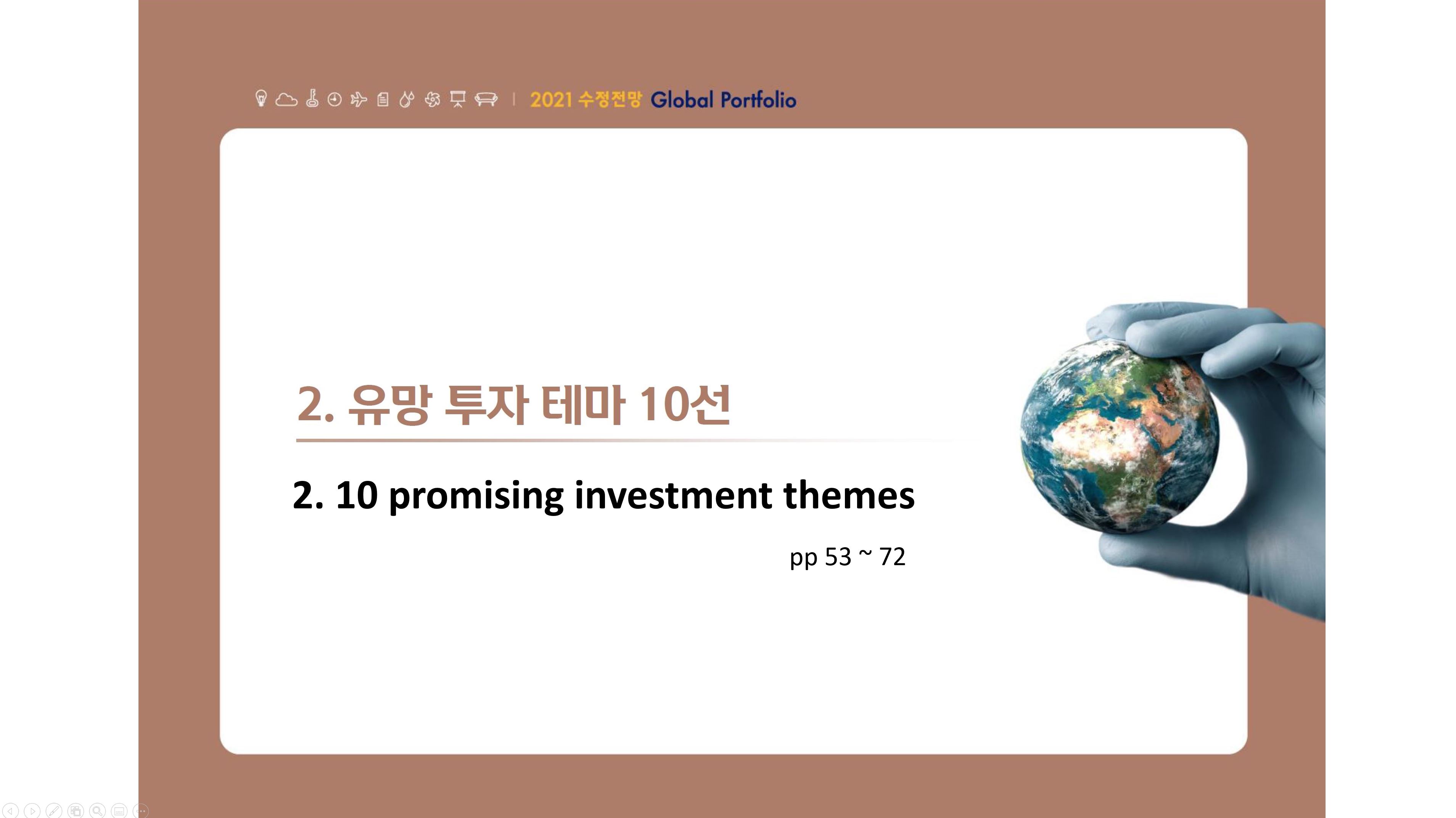 2021 수정전망 Global Portfolio

2. 유망 투자 테마 10선

2. 10 promising investment themes

pp 53 ~ 72